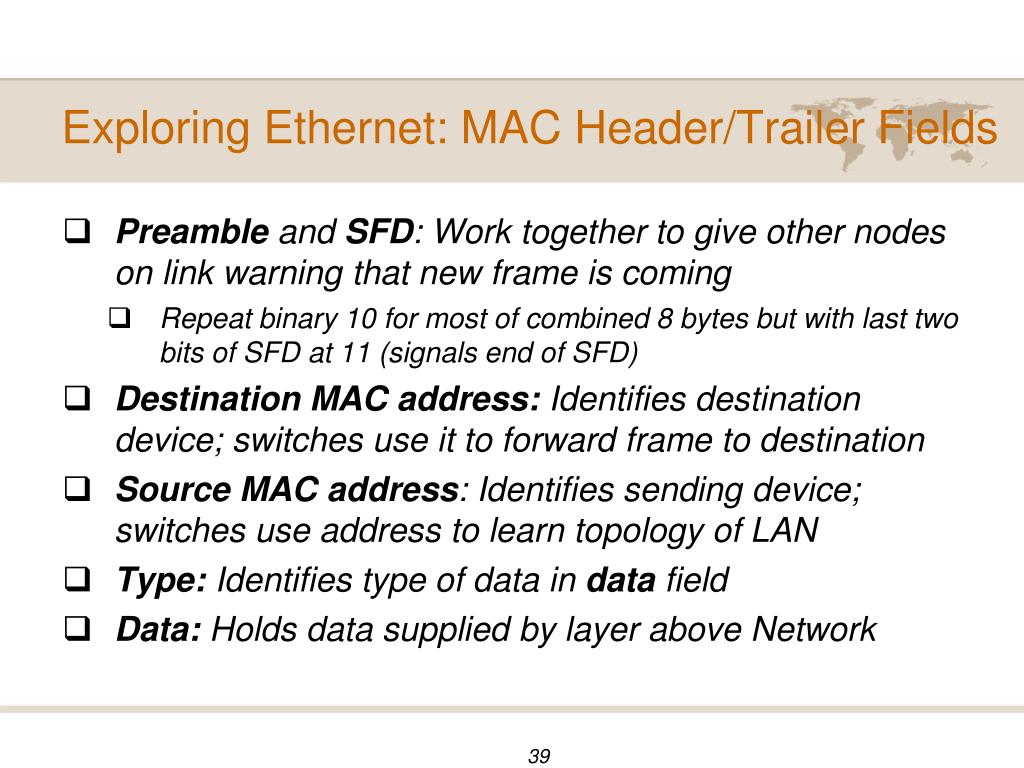 Exploring Ethernet: MAC Header/Trailer Fields

❑ Preamble and SFD: Work together to give other nodes on link warning that new frame is coming

❑ Repeat binary 10 for most of combined 8 bytes but with last two bits of SFD at 11 (signals end of SFD)

❑ Destination MAC address: Identifies destination device; switches use it to forward frame to destination

❑ Source MAC address: Identifies sending device; switches use address to learn topology of LAN

❑ Type: Identifies type of data in data field

❑ Data: Holds data supplied by layer above Network

39